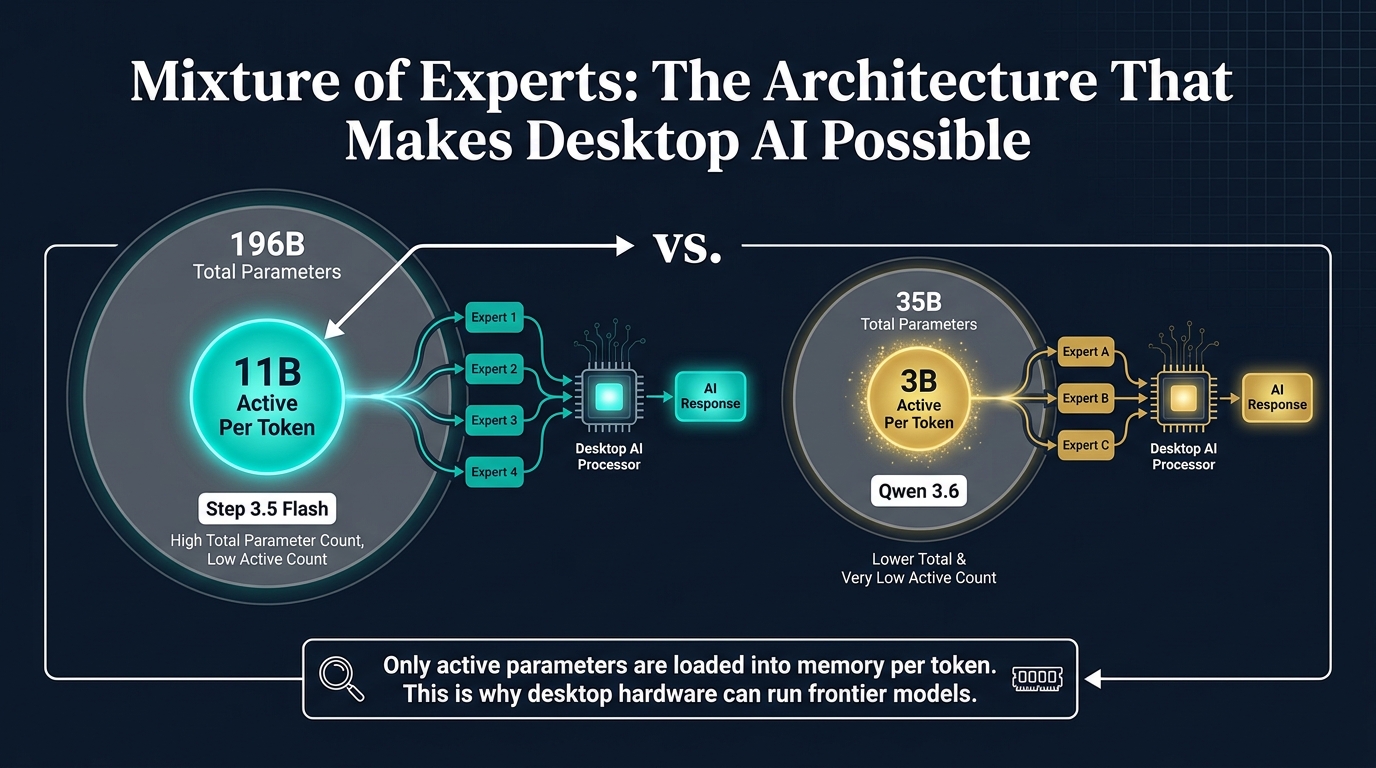 Mixture of Experts: The Architecture That Makes Desktop AI Possible

196B
Total Parameters

11B
Active
Per Token

Expert 1
Expert 2
Expert 3
Expert 4

Desktop AI Processor

AI Response

Step 3.5 Flash

High Total Parameter Count, Low Active Count

vs.

35B
Total Parameters

3B
Active
Per Token

Expert A
Expert B
Expert C

Desktop AI Processor

AI Response

Qwen 3.6

Lower Total & Very Low Active Count

Only active parameters are loaded into memory per token. This is why desktop hardware can run frontier models.